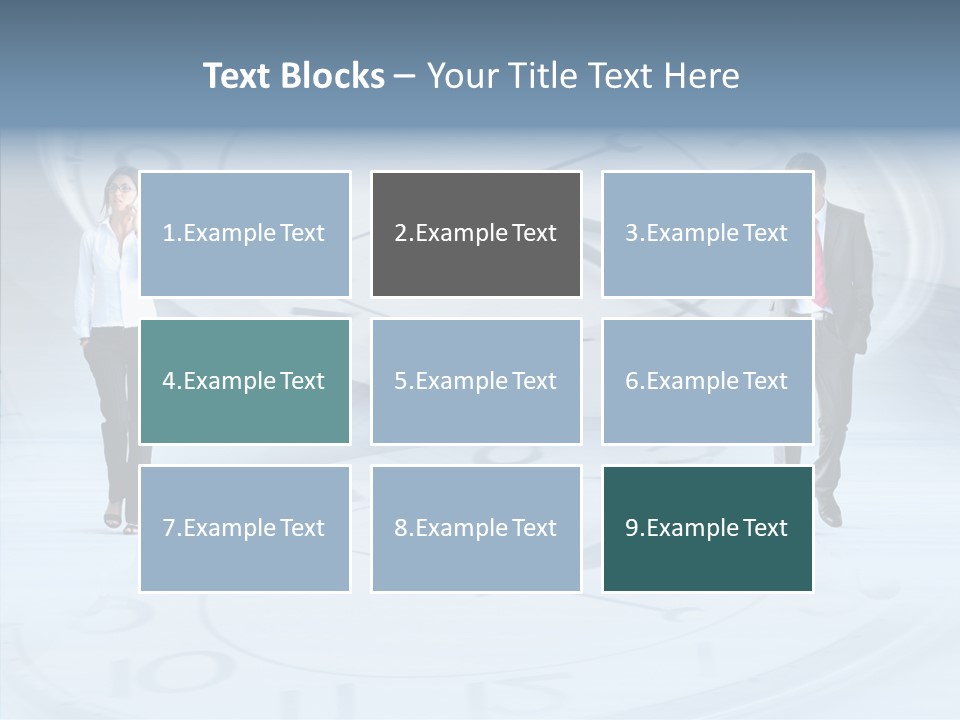 Text Blocks – Your Title Text Here

1.Example Text

2.Example Text

3.Example Text

4.Example Text

5.Example Text

6.Example Text

7.Example Text

8.Example Text

9.Example Text